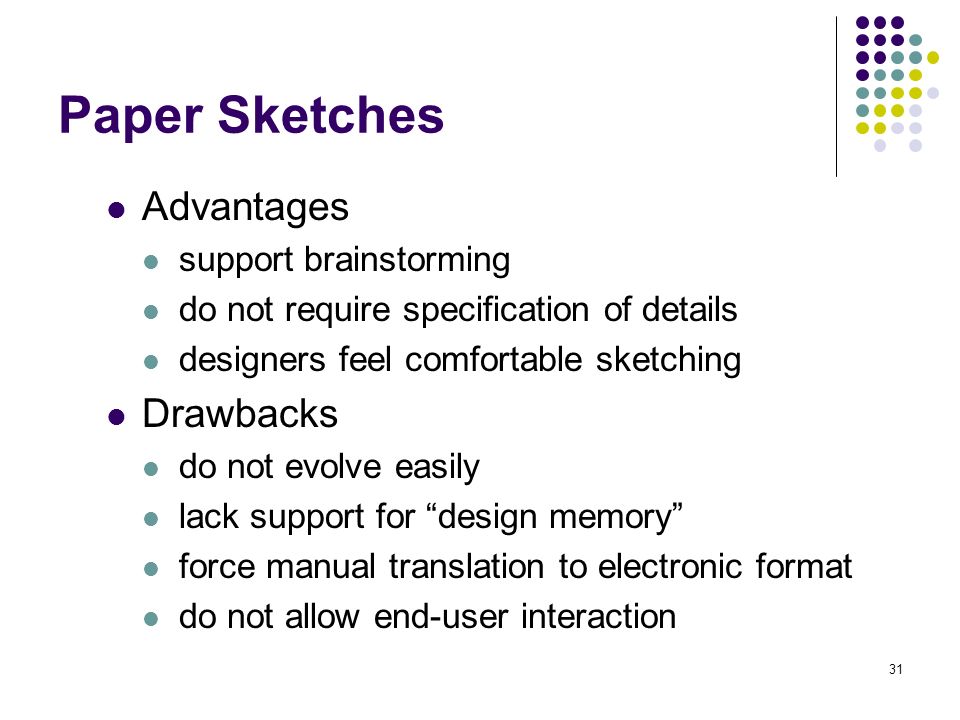 Paper Sketches

- Advantages
  - support brainstorming
  - do not require specification of details
  - designers feel comfortable sketching
- Drawbacks
  - do not evolve easily
  - lack support for “design memory”
  - force manual translation to electronic format
  - do not allow end-user interaction

31